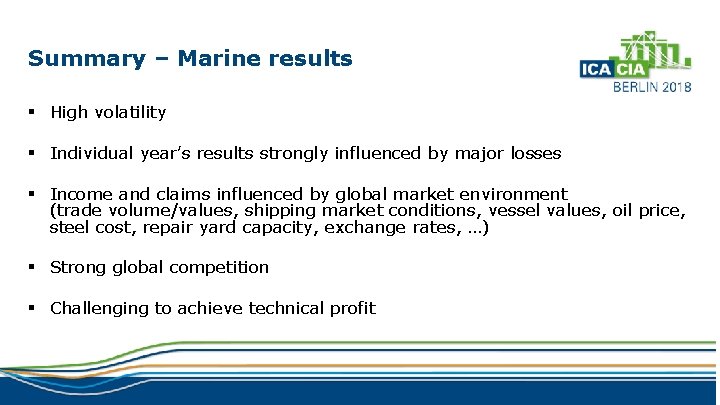 Summary – Marine results

ICA CIA
BERLIN 2018

▪ High volatility

▪ Individual year's results strongly influenced by major losses

▪ Income and claims influenced by global market environment (trade volume/values, shipping market conditions, vessel values, oil price, steel cost, repair yard capacity, exchange rates, …)

▪ Strong global competition

▪ Challenging to achieve technical profit